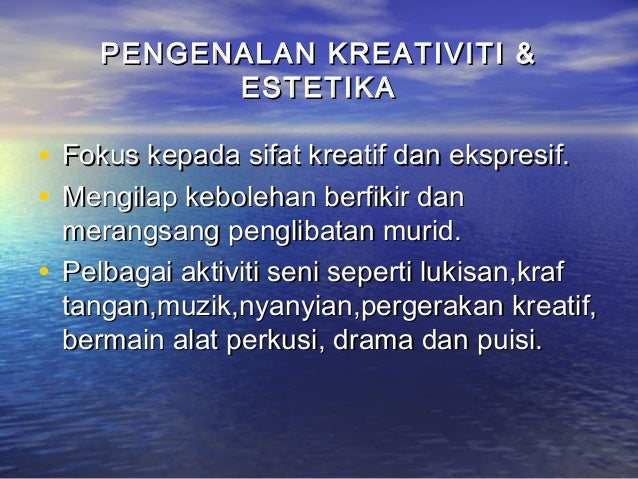 PENGENALAN KREATIVITI & ESTETIKA

• Fokus kepada sifat kreatif dan ekspresif.
• Mengilap kebolehan berfikir dan merangsang penglibatan murid.
• Pelbagai aktiviti seni seperti lukisan,kraf tangan,muzik,nyanyian,pergerakan kreatif, bermain alat perkusi, drama dan puisi.